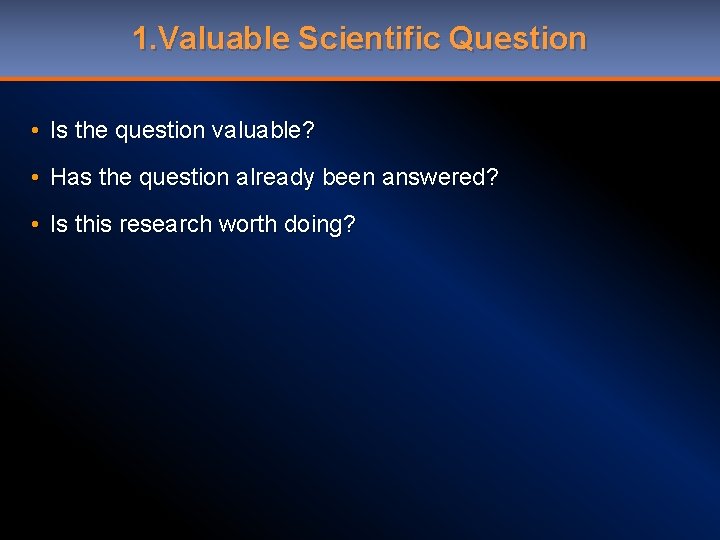 1.Valuable Scientific Question

• Is the question valuable?

• Has the question already been answered?

• Is this research worth doing?